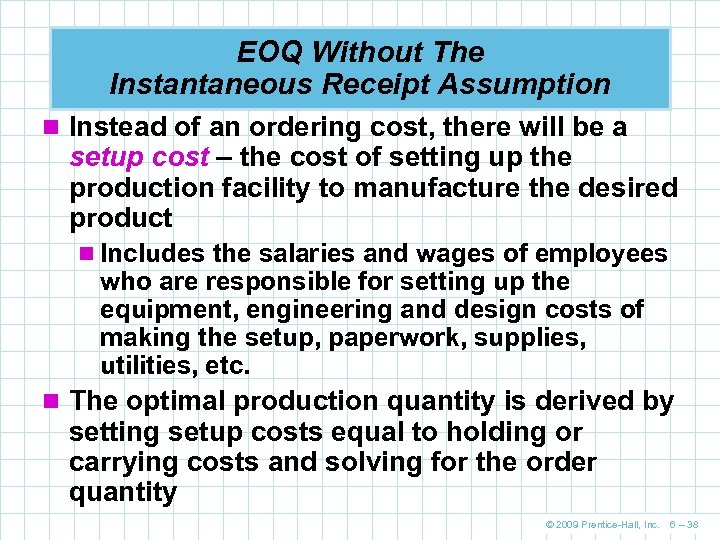 EOQ Without The Instantaneous Receipt Assumption

Instead of an ordering cost, there will be a setup cost – the cost of setting up the production facility to manufacture the desired product

Includes the salaries and wages of employees who are responsible for setting up the equipment, engineering and design costs of making the setup, paperwork, supplies, utilities, etc.

The optimal production quantity is derived by setting setup costs equal to holding or carrying costs and solving for the order quantity

© 2009 Prentice-Hall, Inc. 6 – 38